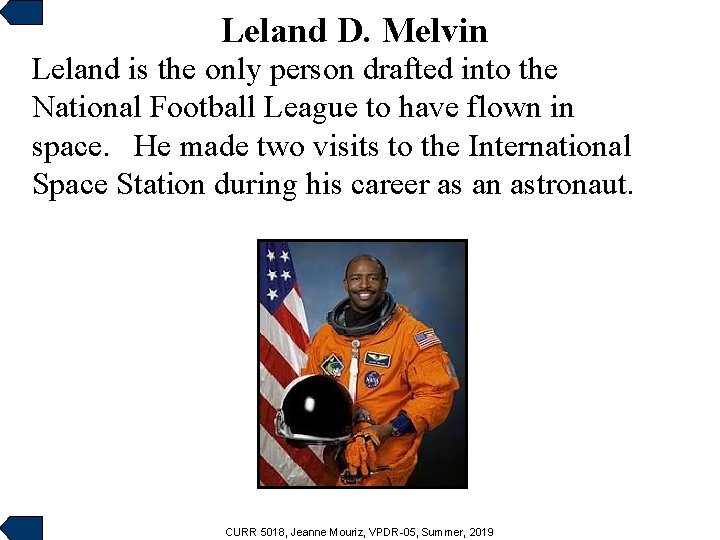 Leland D. Melvin

Leland is the only person drafted into the National Football League to have flown in space. He made two visits to the International Space Station during his career as an astronaut.

CURR 5018, Jeanne Mouriz, VPDR-05, Summer, 2019